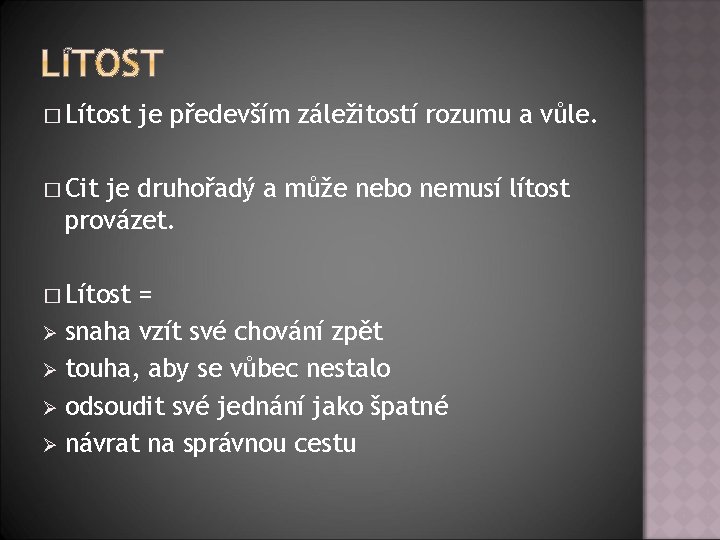 LÍTOST

□ Lítost je především záležitostí rozumu a vůle.

□ Cit je druhořadý a může nebo nemusí lítost provázet.

□ Lítost =
➢ snaha vzít své chování zpět
➢ touha, aby se vůbec nestalo
➢ odsoudit své jednání jako špatné
➢ návrat na správnou cestu